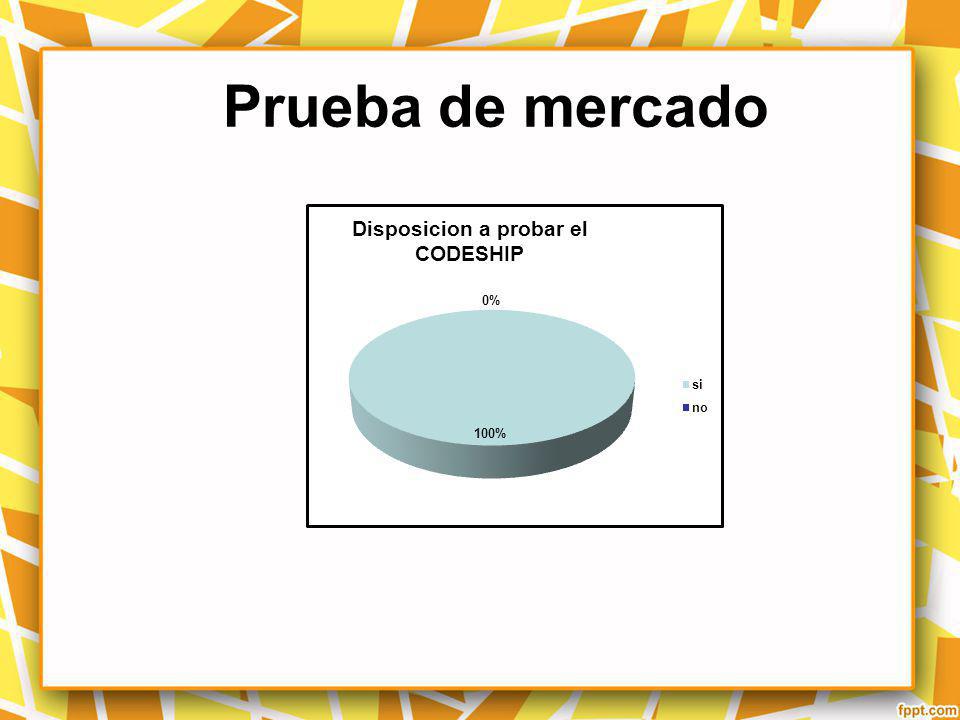 Prueba de mercado

Disposicion a probar el CODESHIP

0%

100%

si

no

fppt.com